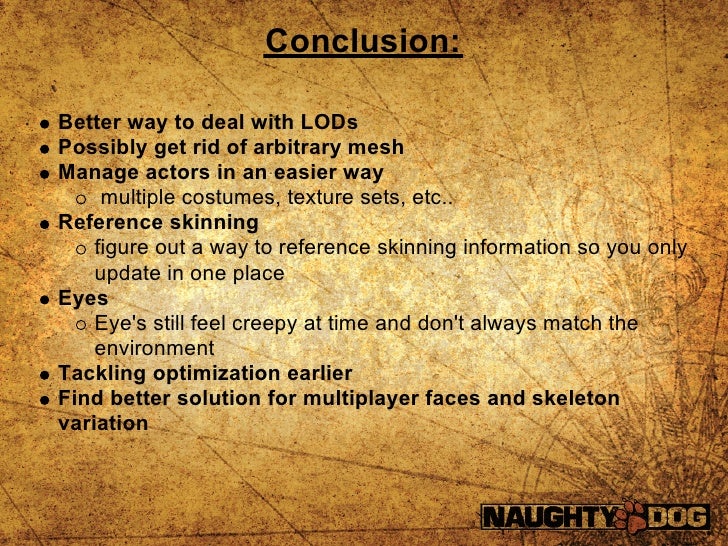 Conclusion:

- Better way to deal with LODs
- Possibly get rid of arbitrary mesh
- Manage actors in an easier way
  - multiple costumes, texture sets, etc..
- Reference skinning
  - figure out a way to reference skinning information so you only update in one place
- Eyes
  - Eye's still feel creepy at time and don't always match the environment
- Tackling optimization earlier
- Find better solution for multiplayer faces and skeleton variation

NAUGHTY DOG